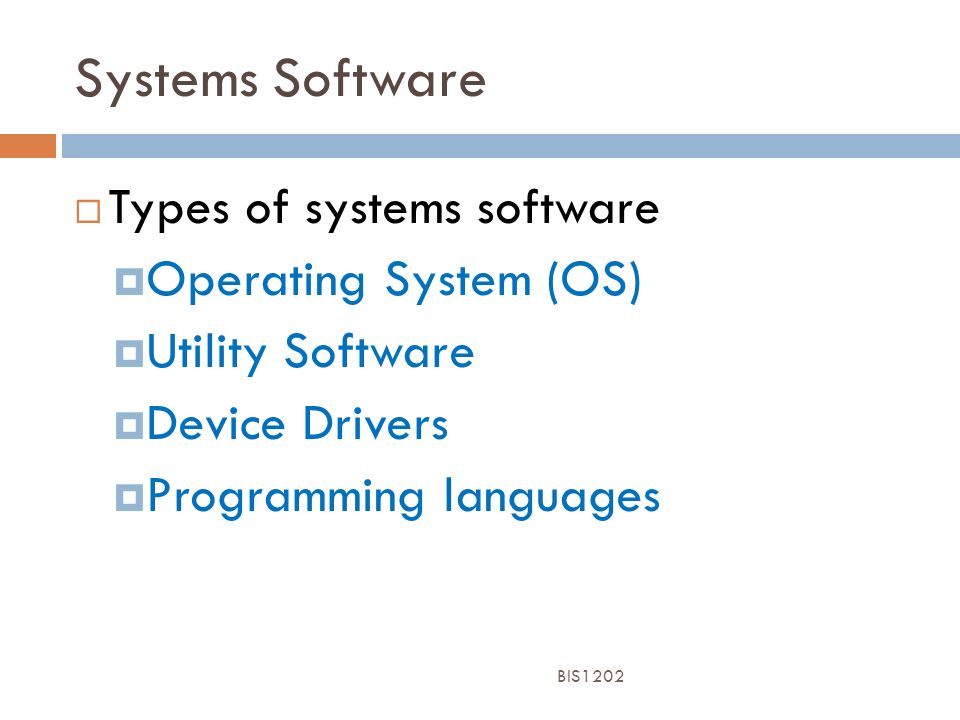 Systems Software

Types of systems software

Operating System (OS)

Utility Software

Device Drivers

Programming languages

BIS1202